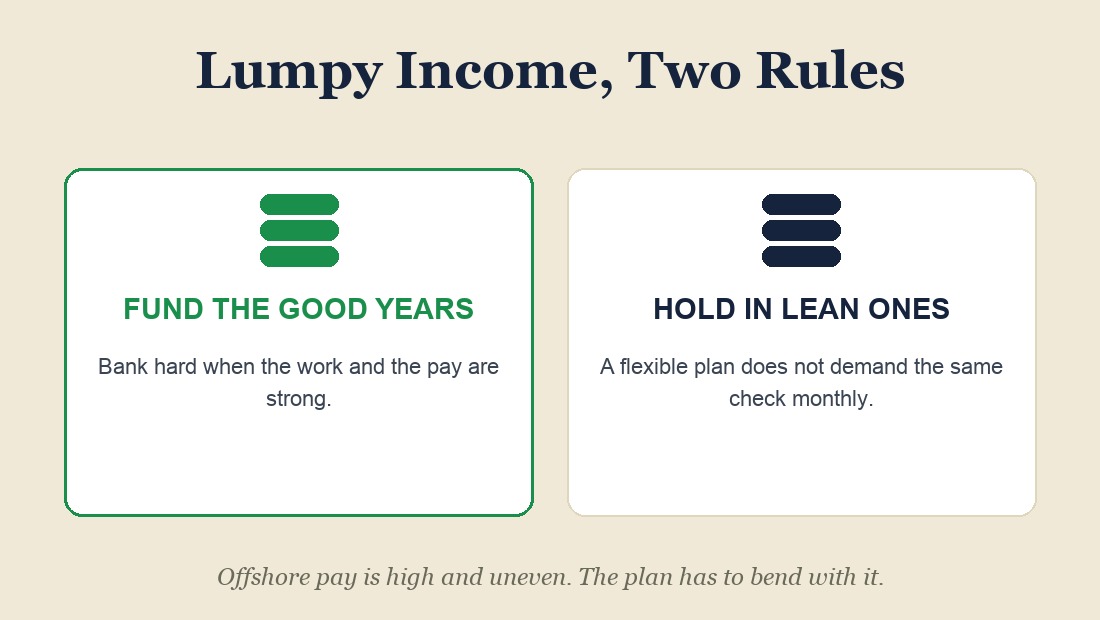 Lumpy Income, Two Rules

FUND THE GOOD YEARS

Bank hard when the work and the pay are strong.

HOLD IN LEAN ONES

A flexible plan does not demand the same check monthly.

Offshore pay is high and uneven. The plan has to bend with it.